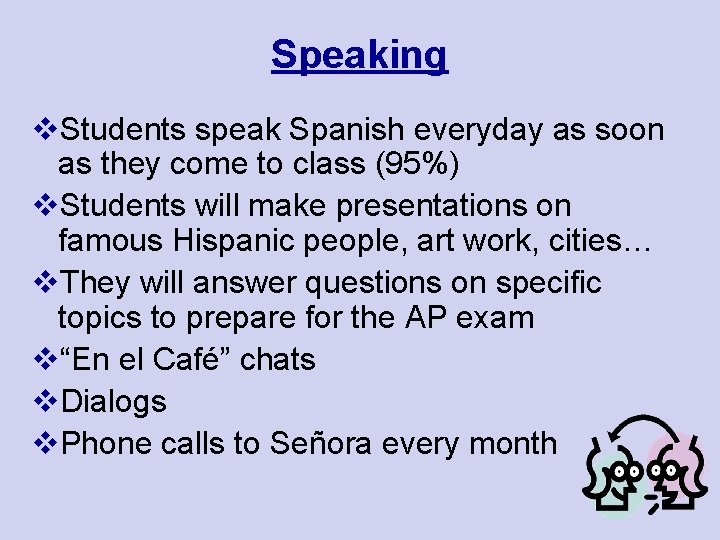 Speaking

❖Students speak Spanish everyday as soon as they come to class (95%)

❖Students will make presentations on famous Hispanic people, art work, cities…

❖They will answer questions on specific topics to prepare for the AP exam

❖“En el Café” chats

❖Dialogs

❖Phone calls to Señora every month